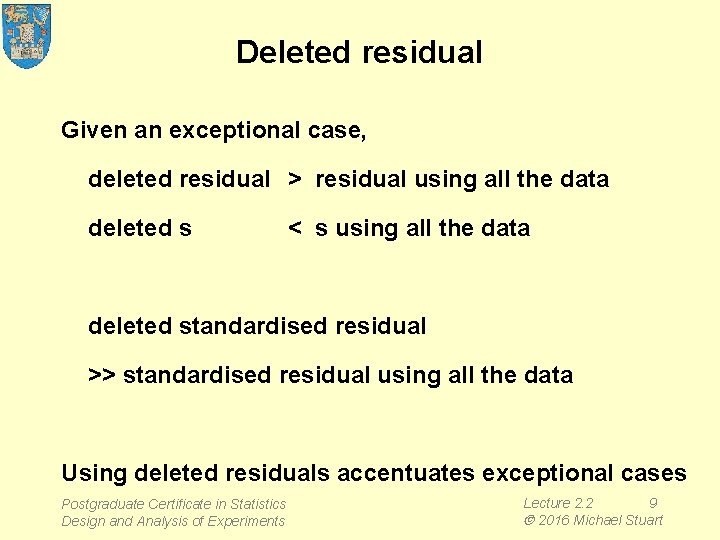 Deleted residual

Given an exceptional case,

deleted residual > residual using all the data

deleted s < s using all the data

deleted standardised residual

>> standardised residual using all the data

Using deleted residuals accentuates exceptional cases

Postgraduate Certificate in Statistics
Design and Analysis of Experiments

Lecture 2.2 9
© 2016 Michael Stuart